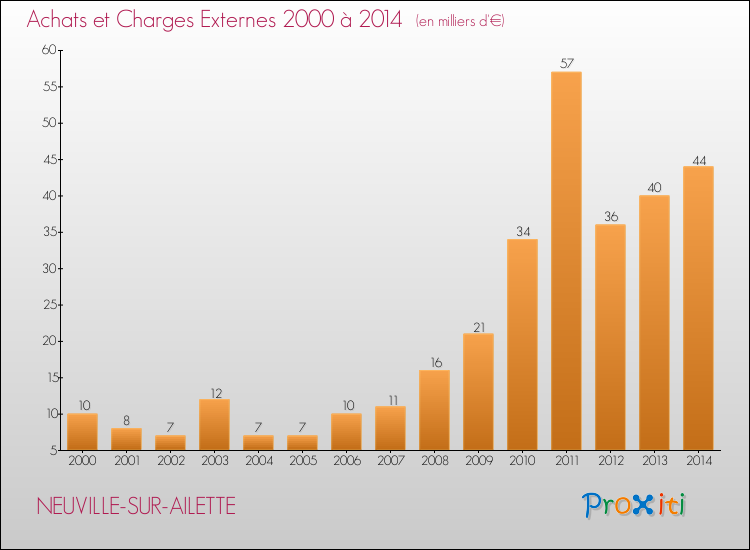 Achats et Charges Externes 2000 à 2014 (en milliers d'€)

60
55
50
45
40
35
30
25
20
15
10
5

10
8
7
12
7
7
10
11
16
21
34
57
36
40
44

2000
2001
2002
2003
2004
2005
2006
2007
2008
2009
2010
2011
2012
2013
2014

NEUVILLE-SUR-AILETTE

Proxiti